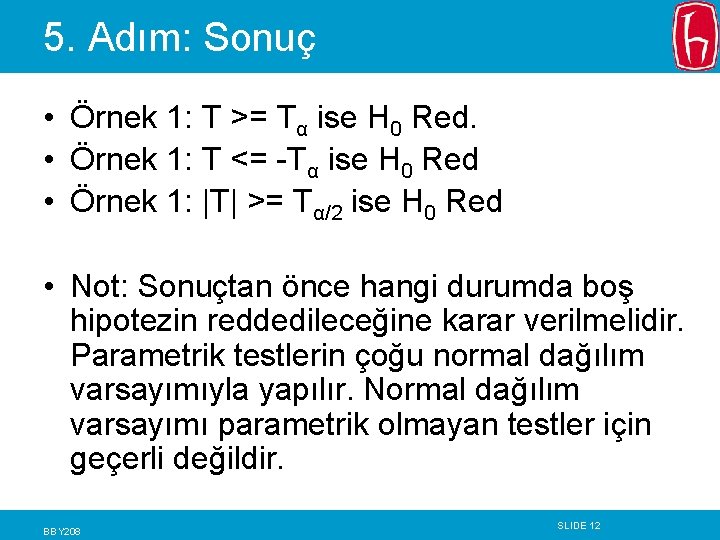 5. Adım: Sonuç

• Örnek 1: T >= $T_{\alpha}$ ise $H_0$ Red.
• Örnek 1: T <= -$T_{\alpha}$ ise $H_0$ Red
• Örnek 1: |T| >= $T_{\alpha/2}$ ise $H_0$ Red

• Not: Sonuçtan önce hangi durumda boş hipotezin reddedileceğine karar verilmelidir. Parametrik testlerin çoğu normal dağılım varsayımıyla yapılır. Normal dağılım varsayımı parametrik olmayan testler için geçerli değildir.

BBY208

SLIDE 12